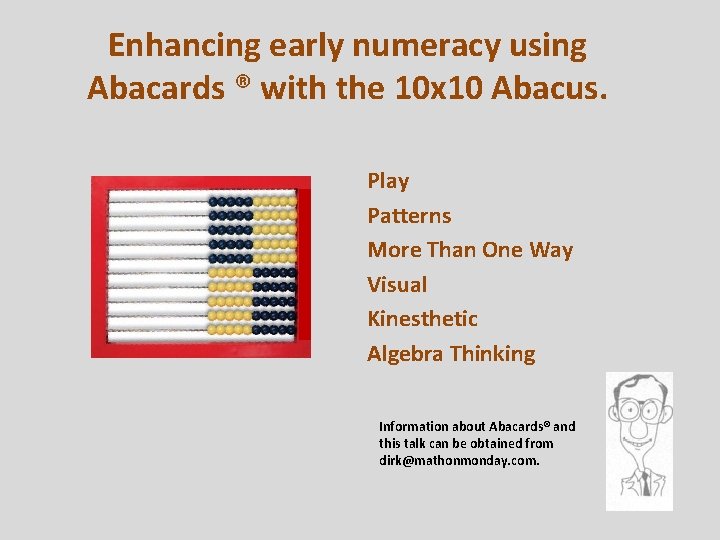 Enhancing early numeracy using Abacards ® with the 10x10 Abacus.

Play

Patterns

More Than One Way

Visual

Kinesthetic

Algebra Thinking

Information about Abacards® and this talk can be obtained from dirk@mathonmonday.com.